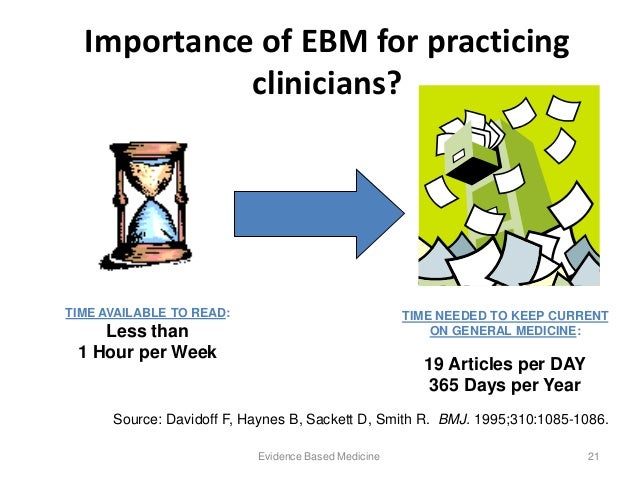 Importance of EBM for practicing clinicians?

TIME AVAILABLE TO READ:
Less than
1 Hour per Week

TIME NEEDED TO KEEP CURRENT ON GENERAL MEDICINE:

19 Articles per DAY
365 Days per Year

Source: Davidoff F, Haynes B, Sackett D, Smith R. BMJ. 1995;310:1085-1086.

Evidence Based Medicine

21